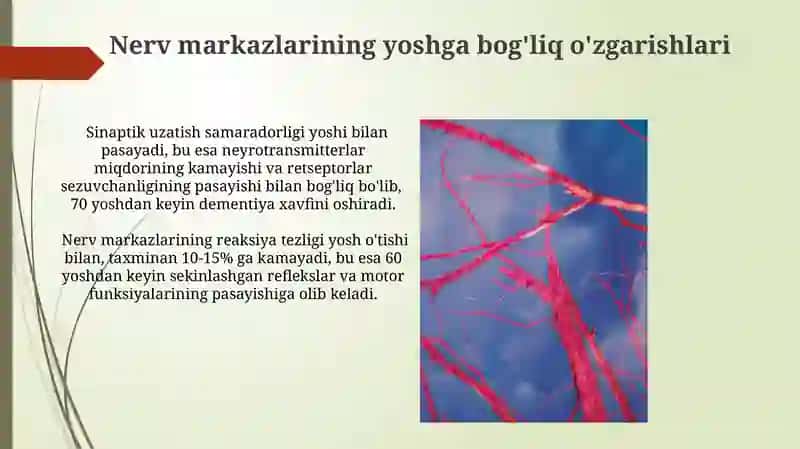 Nerv markazlarining yoshga bog'liq o'zgarishlari

Sinaptik uzatish samaradorligi yoshi bilan pasayadi, bu esa neyrotransmitterlar miqdorining kamayishi va retseptorlar sezuvchanligining pasayishi bilan bog'liq bo'lib, 70 yoshdan keyin dementiya xavfini oshiradi.

Nerv markazlarining reaksiya tezligi yosh o'tishi bilan, taxminan 10-15% ga kamayadi, bu esa 60 yoshdan keyin sekinlashgan reflekslar va motor funksiyalarining pasayishiga olib keladi.